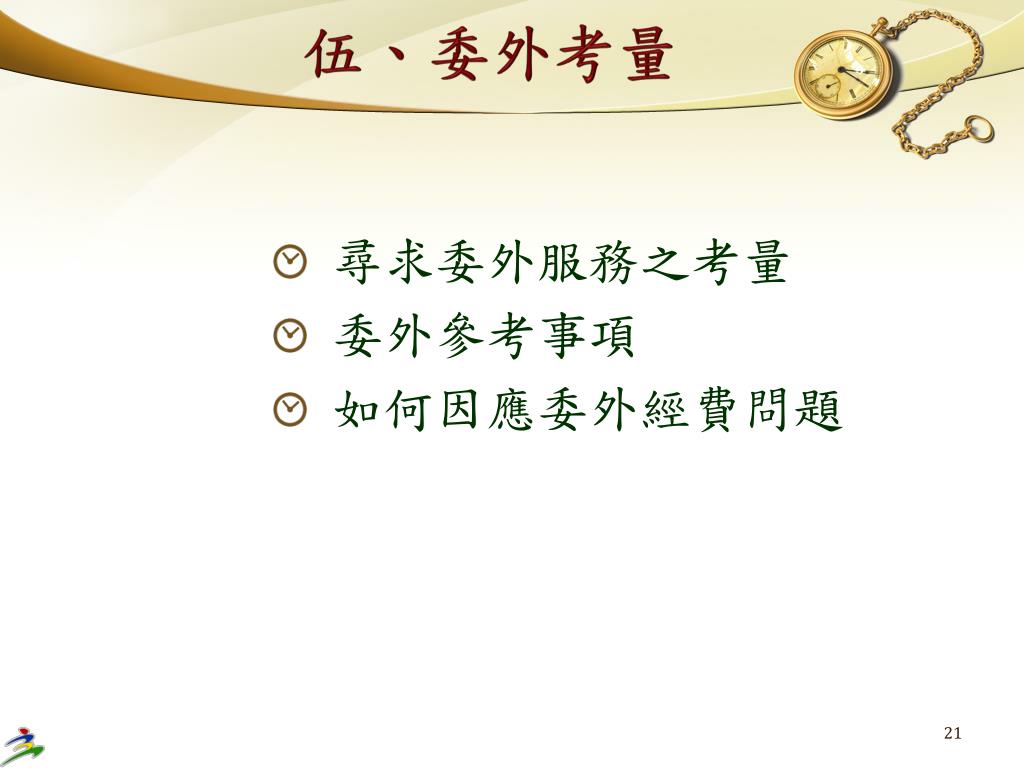 伍、委外考量

尋求委外服務之考量
委外參考事項
如何因應委外經費問題

21